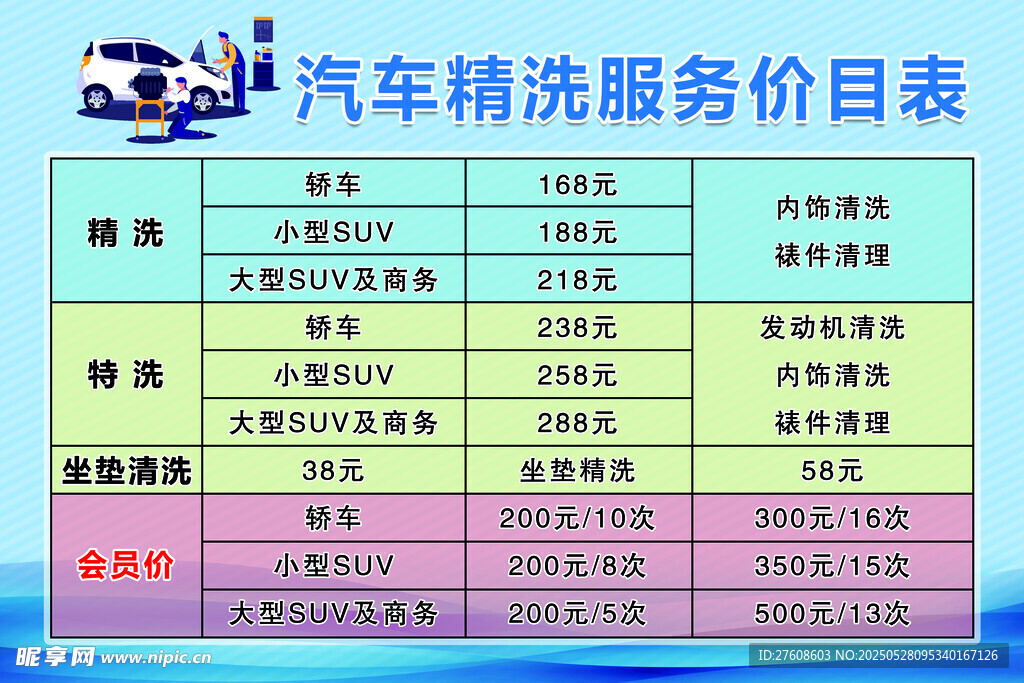 汽车精洗服务价目表

| 精 洗 | 轿车 | 168元 | 内饰清洗 裱件清理 |
|---|---|---|---|
| | 小型SUV | 188元 | |
| | 大型SUV及商务 | 218元 | |
| 特 洗 | 轿车 | 238元 | 发动机清洗 内饰清洗 裱件清理 |
| | 小型SUV | 258元 | |
| | 大型SUV及商务 | 288元 | |
| 坐垫清洗 | 38元 | 坐垫精洗 | 58元 |
| 会员价 | 轿车 | 200元/10次 | 300元/16次 |
| | 小型SUV | 200元/8次 | 350元/15次 |
| | 大型SUV及商务 | 200元/5次 | 500元/13次 |

昵享网 www.nipic.cn

ID:27608603 NO:20250528095340167126